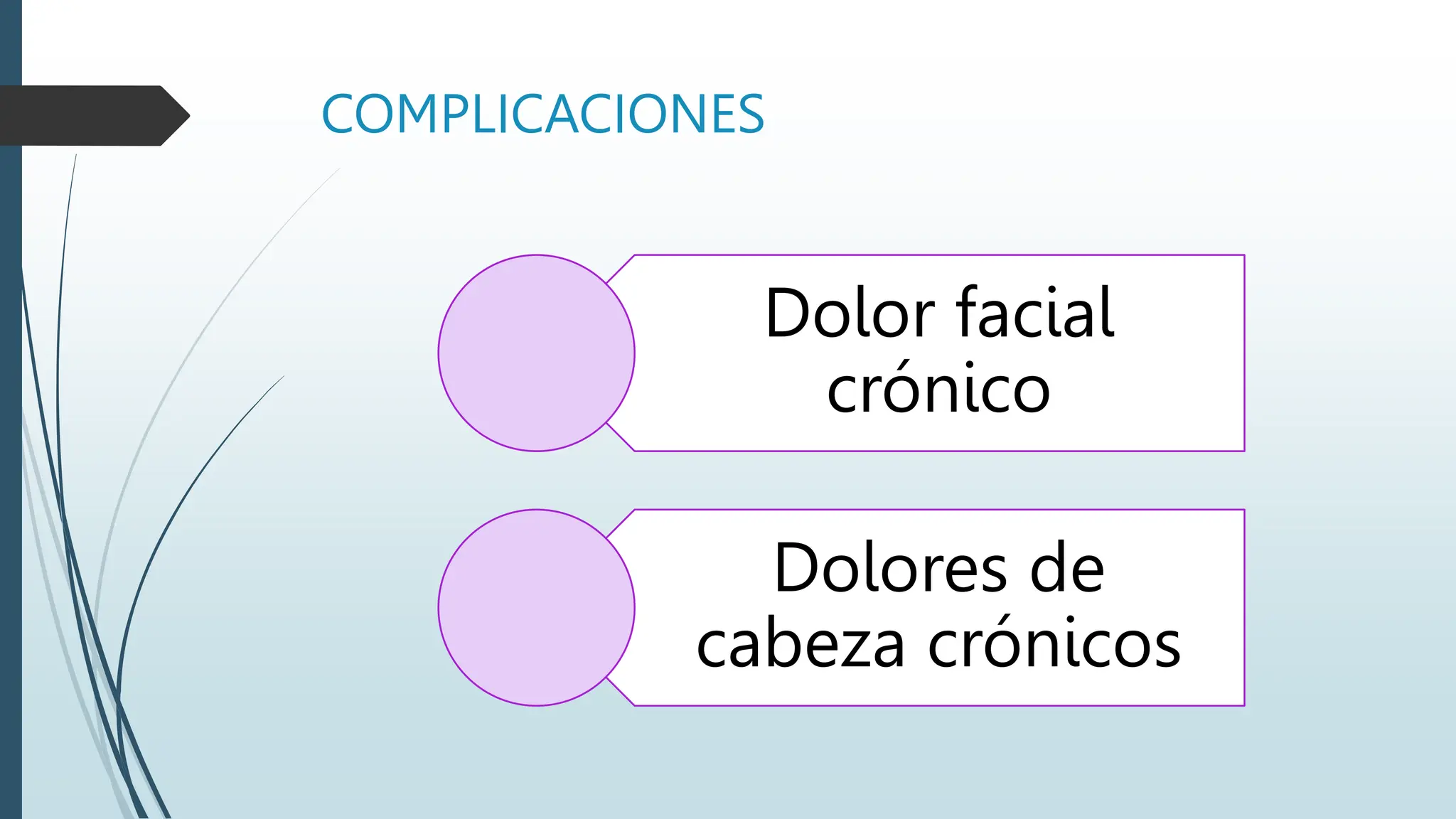 COMPLICACIONES

Dolor facial crónico

Dolores de cabeza crónicos